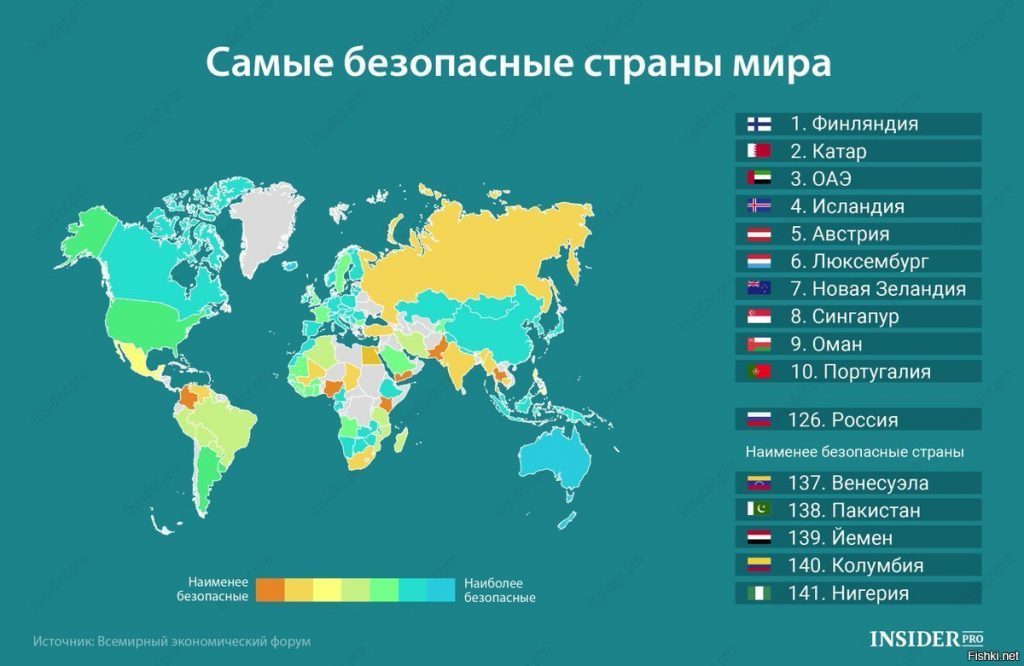 Самые безопасные страны мира

1. Финляндия
2. Катар
3. ОАЭ
4. Исландия
5. Австрия
6. Люксембург
7. Новая Зеландия
8. Сингапур
9. Оман
10. Португалия

126. Россия

Наименее безопасные страны

137. Венесуэла
138. Пакистан
139. Йемен
140. Колумбия
141. Нигерия

Наименее безопасные

Наиболее безопасные

Источник: Всемирный экономический форум

INSIDER PRO

Fishki.net